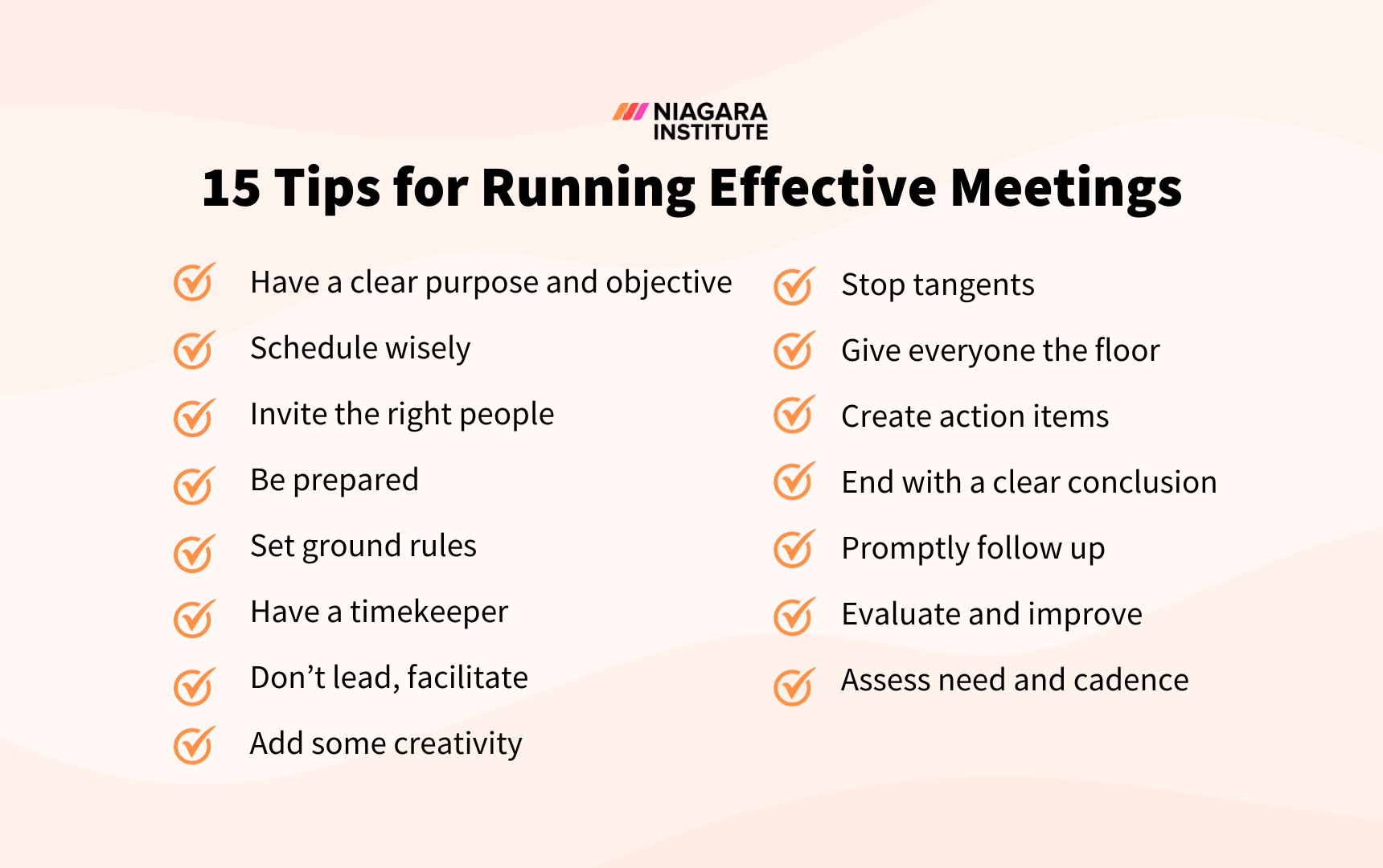 NIAGARA
INSTITUTE

15 Tips for Running Effective Meetings

Have a clear purpose and objective

Schedule wisely

Invite the right people

Be prepared

Set ground rules

Have a timekeeper

Don’t lead, facilitate

Add some creativity

Stop tangents

Give everyone the floor

Create action items

End with a clear conclusion

Promptly follow up

Evaluate and improve

Assess need and cadence